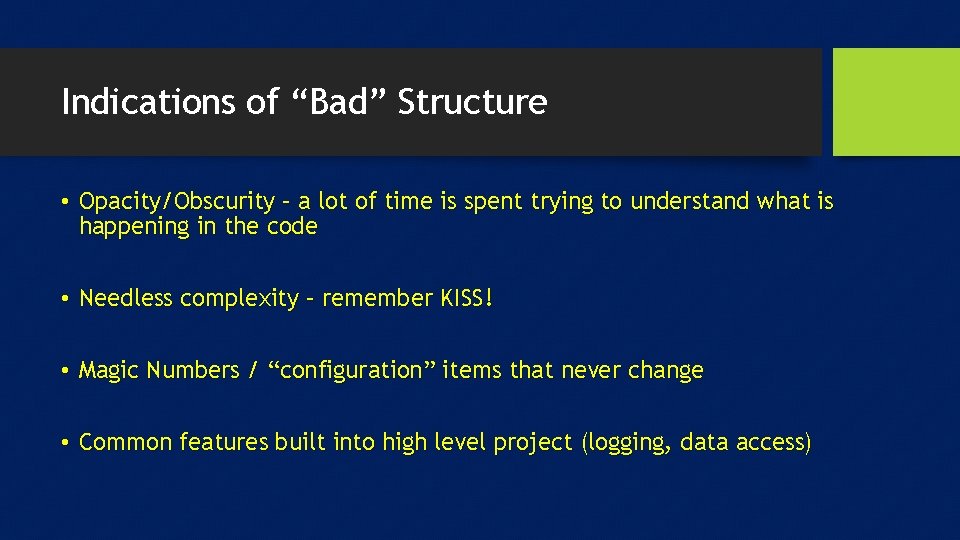 Indications of “Bad” Structure

• Opacity/Obscurity – a lot of time is spent trying to understand what is happening in the code

• Needless complexity – remember KISS!

• Magic Numbers / “configuration” items that never change

• Common features built into high level project (logging, data access)